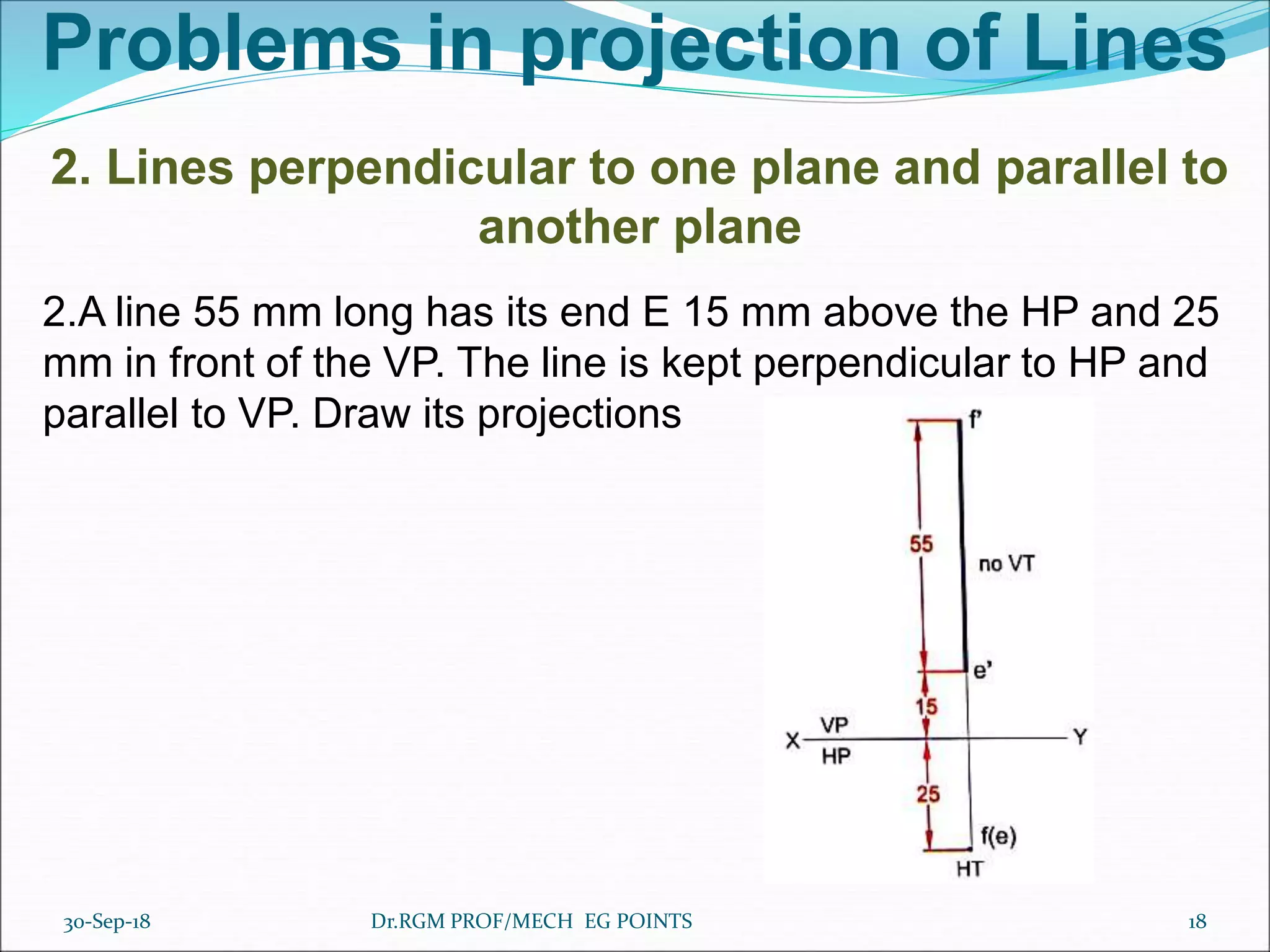 Problems in projection of Lines

2. Lines perpendicular to one plane and parallel to another plane

2.A line 55 mm long has its end E 15 mm above the HP and 25 mm in front of the VP. The line is kept perpendicular to HP and parallel to VP. Draw its projections

f'
55
no VT
e'
15
VP
X
Y
HP
25
f(e)
HT

30-Sep-18
Dr.RGM PROF/MECH EG POINTS
18